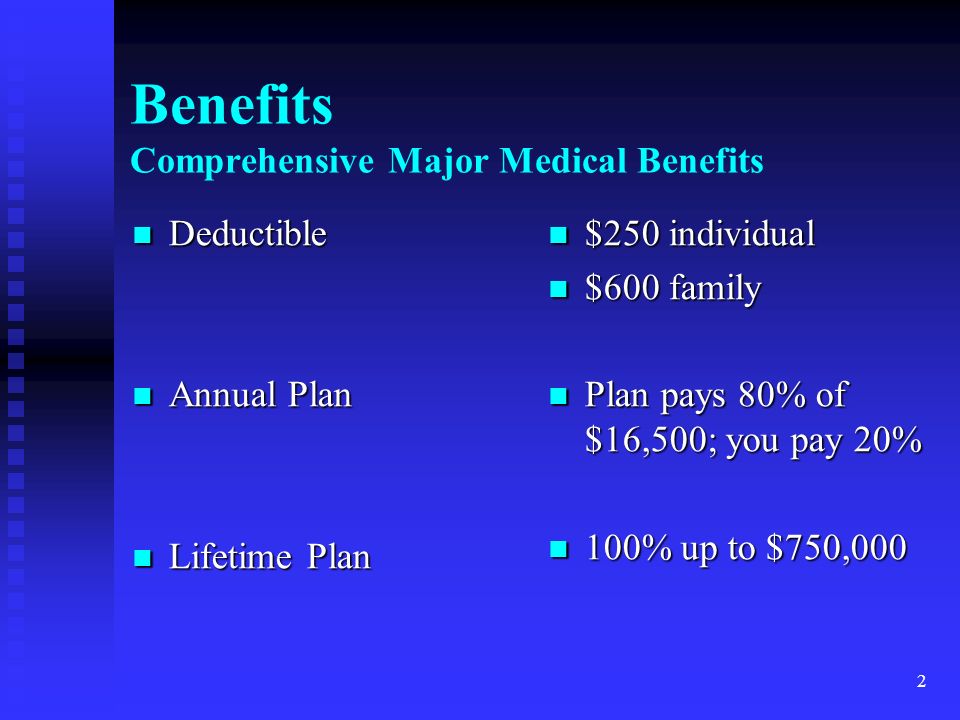 Benefits
Comprehensive Major Medical Benefits

- Deductible
- Annual Plan
- Lifetime Plan

- \$250 individual
- \$600 family
- Plan pays 80% of \$16,500; you pay 20%
- 100% up to \$750,000

2